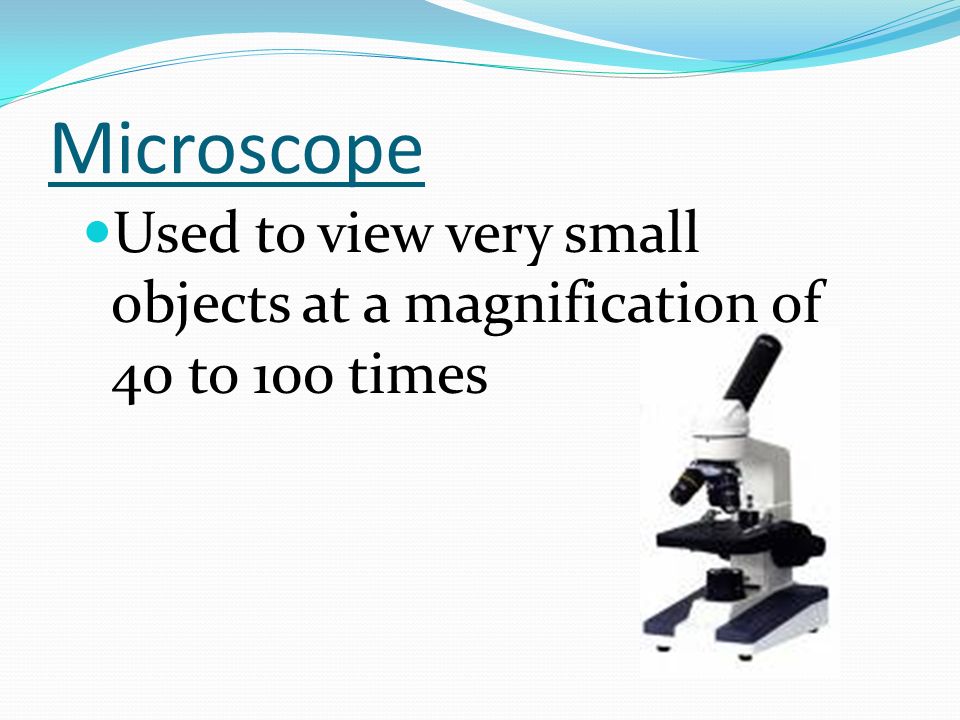 Microscope

Used to view very small objects at a magnification of 40 to 100 times